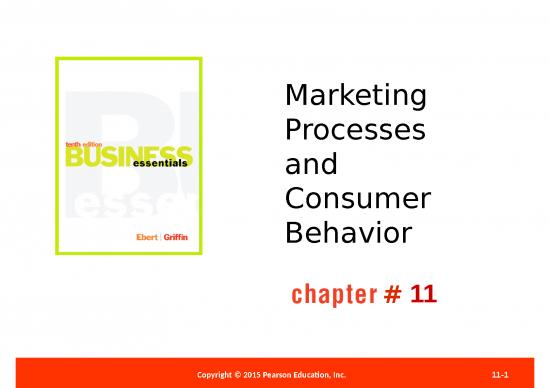 tenth edition
BUSINESS
essentials

Ebert | Griffin

Marketing Processes and Consumer Behavior

chapter # 11

Copyright © 2015 Pearson Education, Inc.

11-1